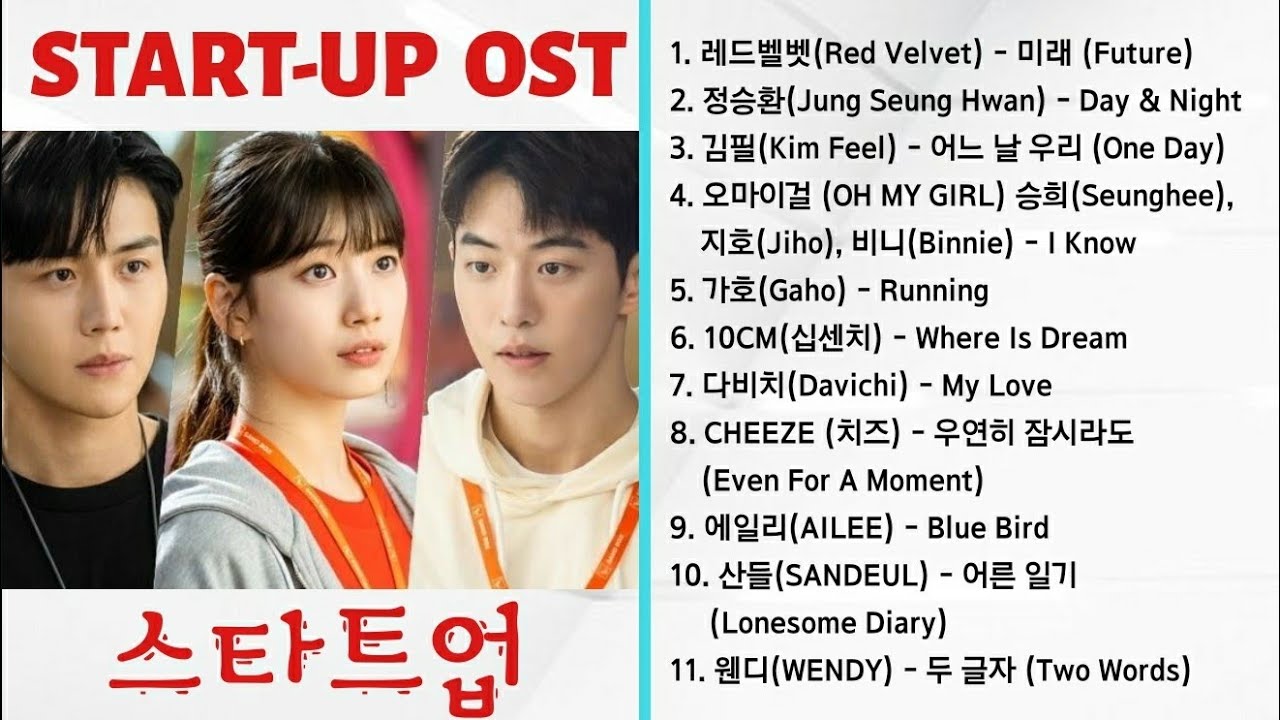 START-UP OST

스타트업

1. 레드벨벳(Red Velvet) - 미래 (Future)
2. 정승환(Jung Seung Hwan) - Day & Night
3. 김필(Kim Feel) - 어느 날 우리 (One Day)
4. 오마이걸 (OH MY GIRL) 승희(Seunghee), 지호(Jiho), 비니(Binnie) - I Know
5. 가호(Gaho) - Running
6. 10CM(십센치) - Where Is Dream
7. 다비치(Davichi) - My Love
8. CHEEZE (치즈) - 우연히 잠시라도 (Even For A Moment)
9. 에일리(AILEE) - Blue Bird
10. 산들(SANDEUL) - 어른 일기 (Lonesome Diary)
11. 웬디(WENDY) - 두 글자 (Two Words)